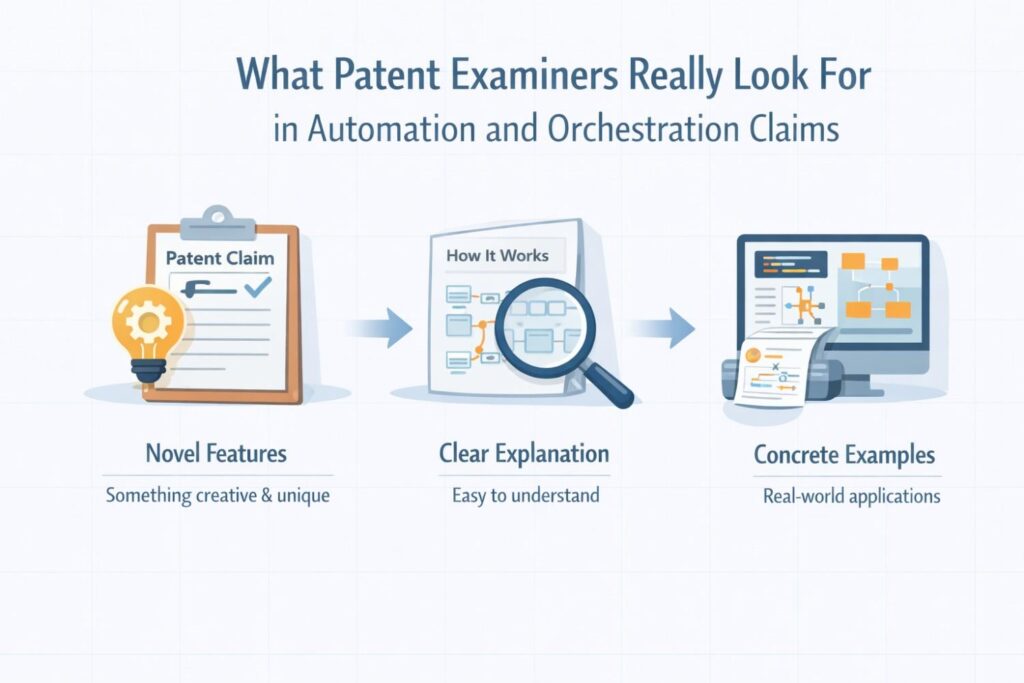 What Patent Examiners Really Look For
in Automation and Orchestration Claims

Patent Claim

How It Works

Novel Features
Something creative & unique

Clear Explanation
Easy to understand

Concrete Examples
Real-world applications